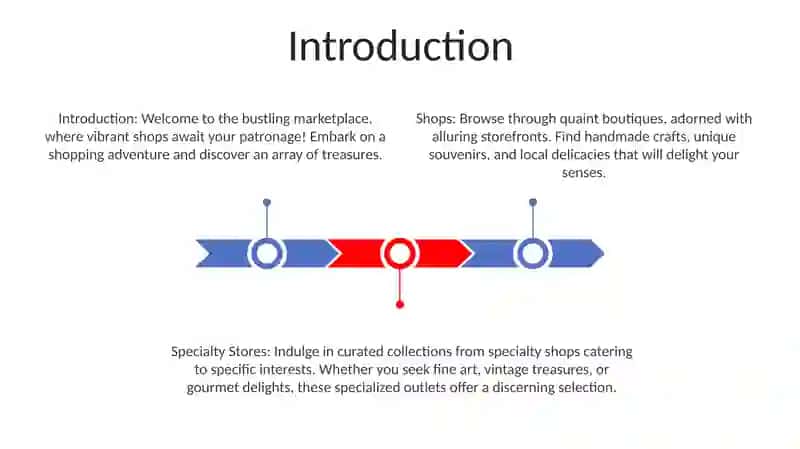 Introduction

Introduction: Welcome to the bustling marketplace, where vibrant shops await your patronage! Embark on a shopping adventure and discover an array of treasures.

Shops: Browse through quaint boutiques, adorned with alluring storefronts. Find handmade crafts, unique souvenirs, and local delicacies that will delight your senses.

Specialty Stores: Indulge in curated collections from specialty shops catering to specific interests. Whether you seek fine art, vintage treasures, or gourmet delights, these specialized outlets offer a discerning selection.